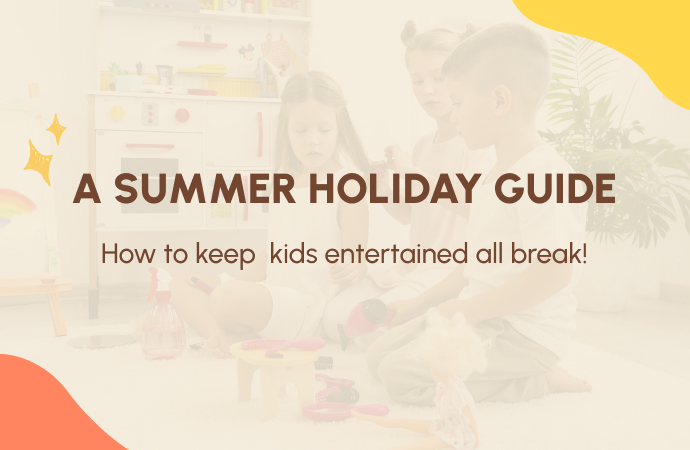 A SUMMER HOLIDAY GUIDE

How to keep kids entertained all break!